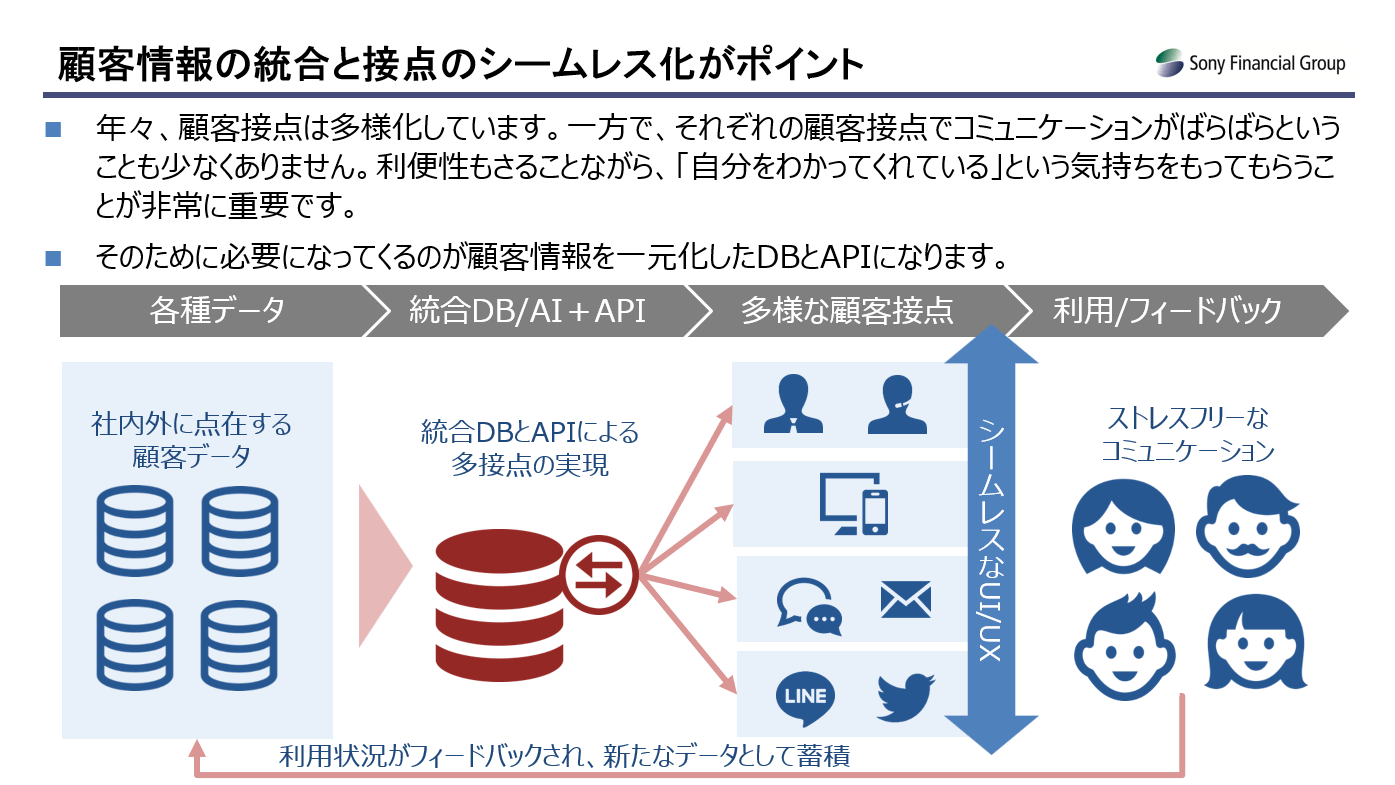 顧客情報の統合と接点のシームレス化がポイント

Sony Financial Group

■ 年々、顧客接点は多様化しています。一方で、それぞれの顧客接点でコミュニケーションがばらばらということも少なくありません。利便性もさることながら、「自分をわかってくれている」という気持ちをもってもらうことが非常に重要です。

■ そのために必要になってくるのが顧客情報を一元化したDBとAPIになります。

各種データ

統合DB/AI＋API

多様な顧客接点

利用/フィードバック

社内外に点在する顧客データ

統合DBとAPIによる多接点の実現

LINE

シームレスなUI/UX

ストレスフリーなコミュニケーション

利用状況がフィードバックされ、新たなデータとして蓄積